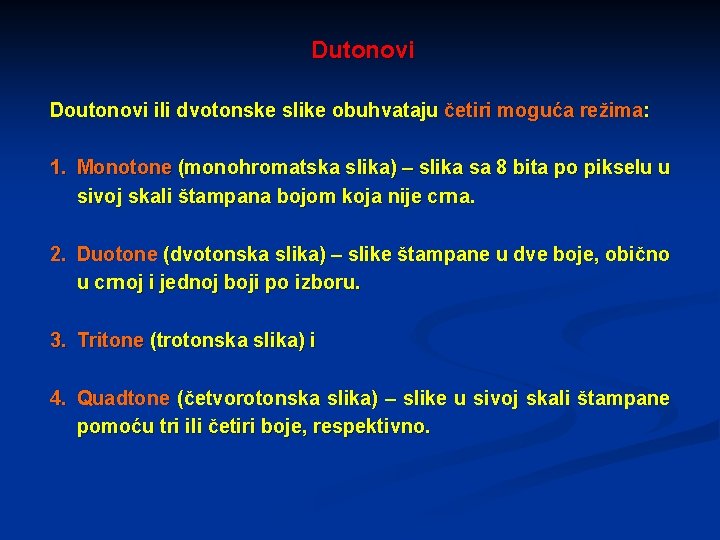 Dutonovi

Doutonovi ili dvotonske slike obuhvataju četiri moguća režima:

1. Monotone (monohromatska slika) – slika sa 8 bita po pikselu u sivoj skali štampana bojom koja nije crna.

2. Duotone (dvotonska slika) – slike štampane u dve boje, obično u crnoj i jednoj boji po izboru.

3. Tritone (trotonska slika) i

4. Quadtone (četvorotonska slika) – slike u sivoj skali štampane pomoću tri ili četiri boje, respektivno.